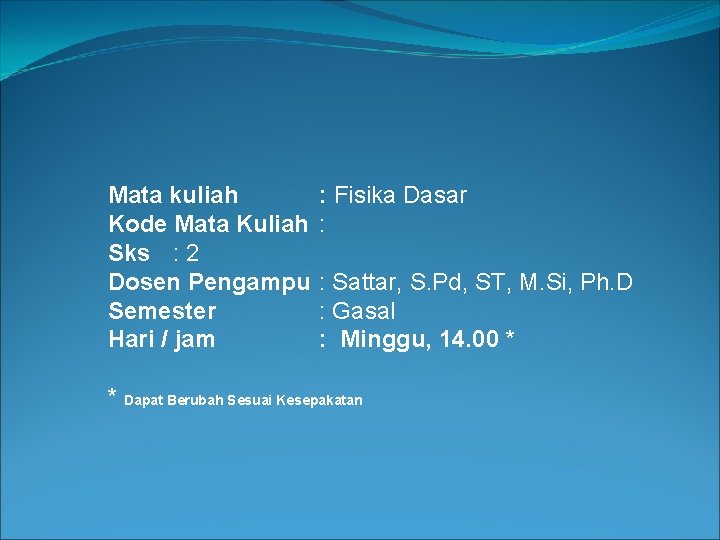 Mata kuliah : Fisika Dasar
Kode Mata Kuliah :
Sks : 2
Dosen Pengampu : Sattar, S.Pd, ST, M.Si, Ph.D
Semester : Gasal
Hari / jam : Minggu, 14.00 *

* Dapat Berubah Sesuai Kesepakatan